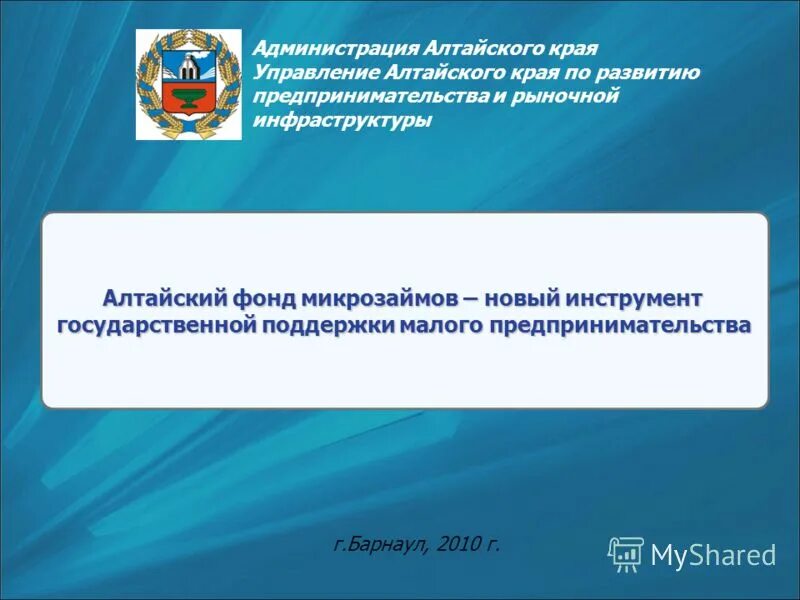 Администрация Алтайского края
Управление Алтайского края по развитию предпринимательства и рыночной инфраструктуры

Алтайский фонд микрозаймов – новый инструмент государственной поддержки малого предпринимательства

г.Барнаул, 2010 г.

MyShared